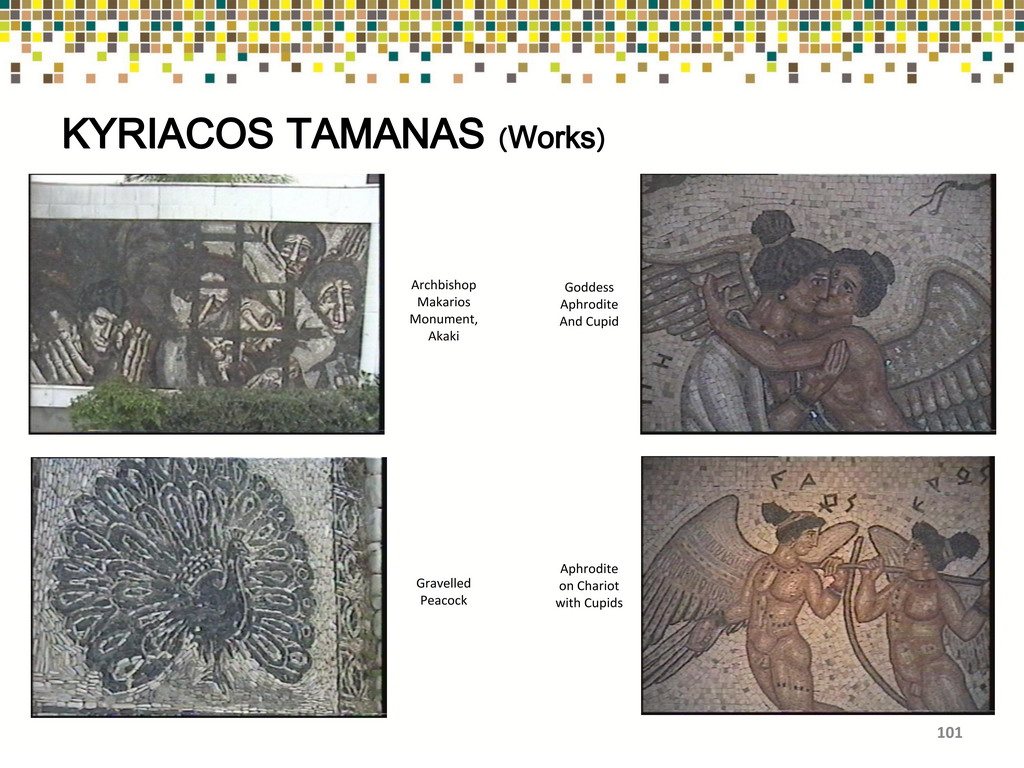 KYRIACOS TAMANAS (Works)

Archbishop Makarios Monument, Akaki

Goddess Aphrodite And Cupid

Gravelled Peacock

Aphrodite on Chariot with Cupids

101